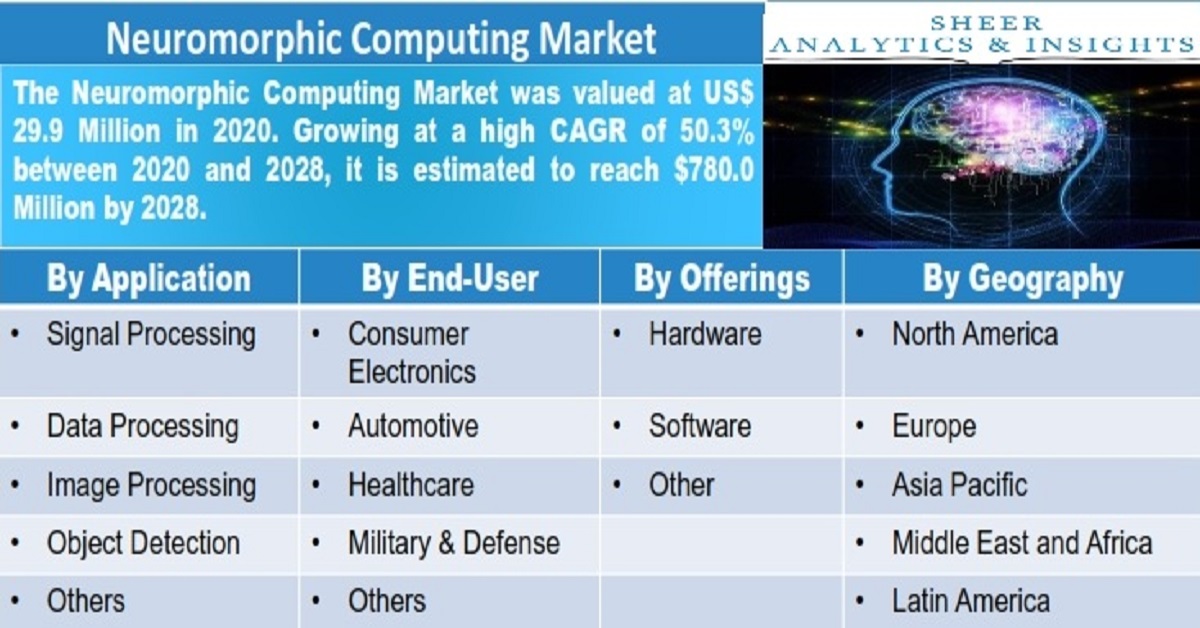 Neuromorphic Computing Market

SHEER
ANALYTICS & INSIGHTS

The Neuromorphic Computing Market was valued at US$ 29.9 Million in 2020. Growing at a high CAGR of 50.3% between 2020 and 2028, it is estimated to reach $780.0 Million by 2028.

| By Application | By End-User | By Offerings | By Geography |
|---|---|---|---|
| • Signal Processing | • Consumer Electronics | • Hardware | • North America |
| • Data Processing | • Automotive | • Software | • Europe |
| • Image Processing | • Healthcare | • Other | • Asia Pacific |
| • Object Detection | • Military & Defense | | • Middle East and Africa |
| • Others | • Others | | • Latin America |